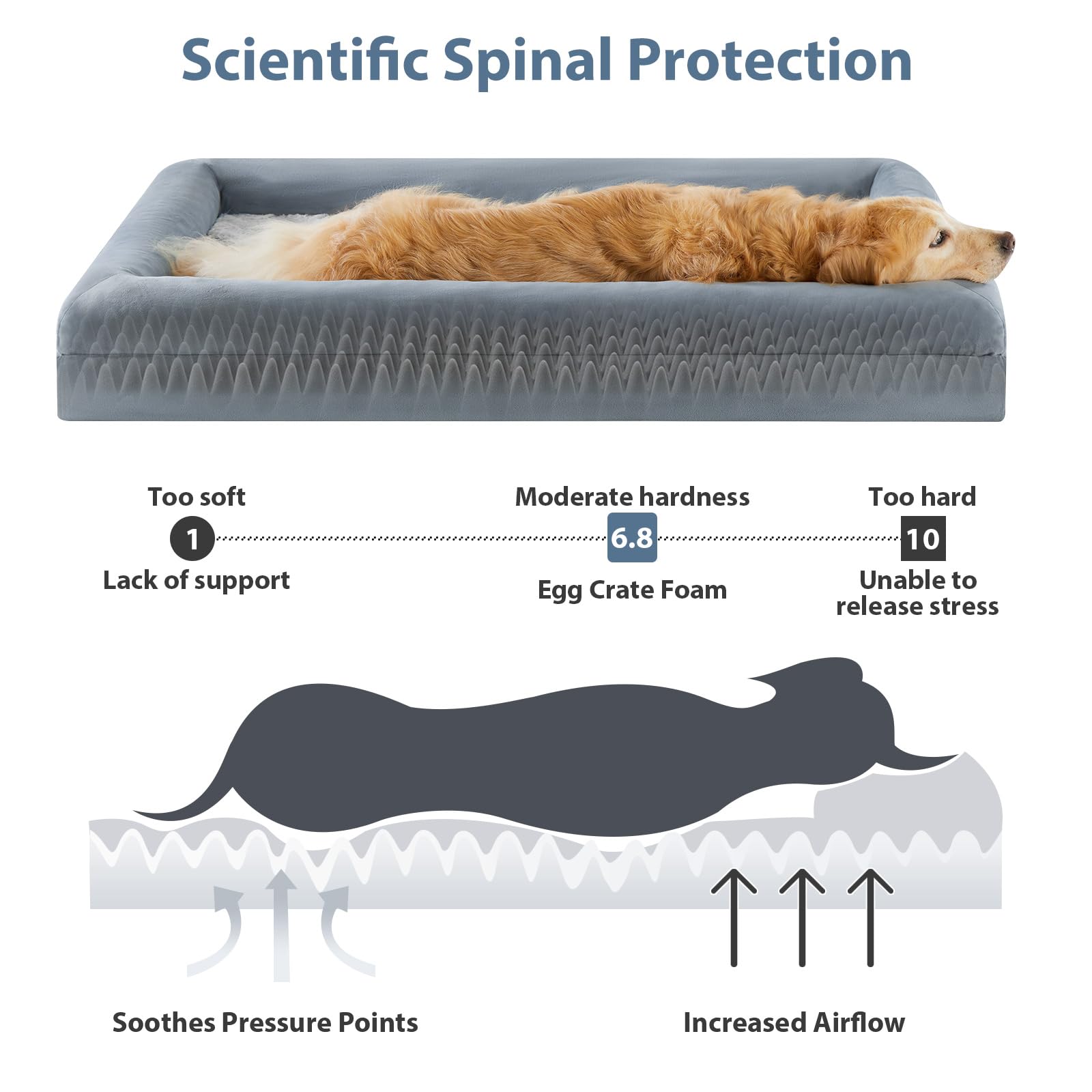 Scientific Spinal Protection

Too soft
1
Lack of support

Moderate hardness
6.8
Egg Crate Foam

Too hard
10
Unable to release stress

Soothes Pressure Points

Increased Airflow